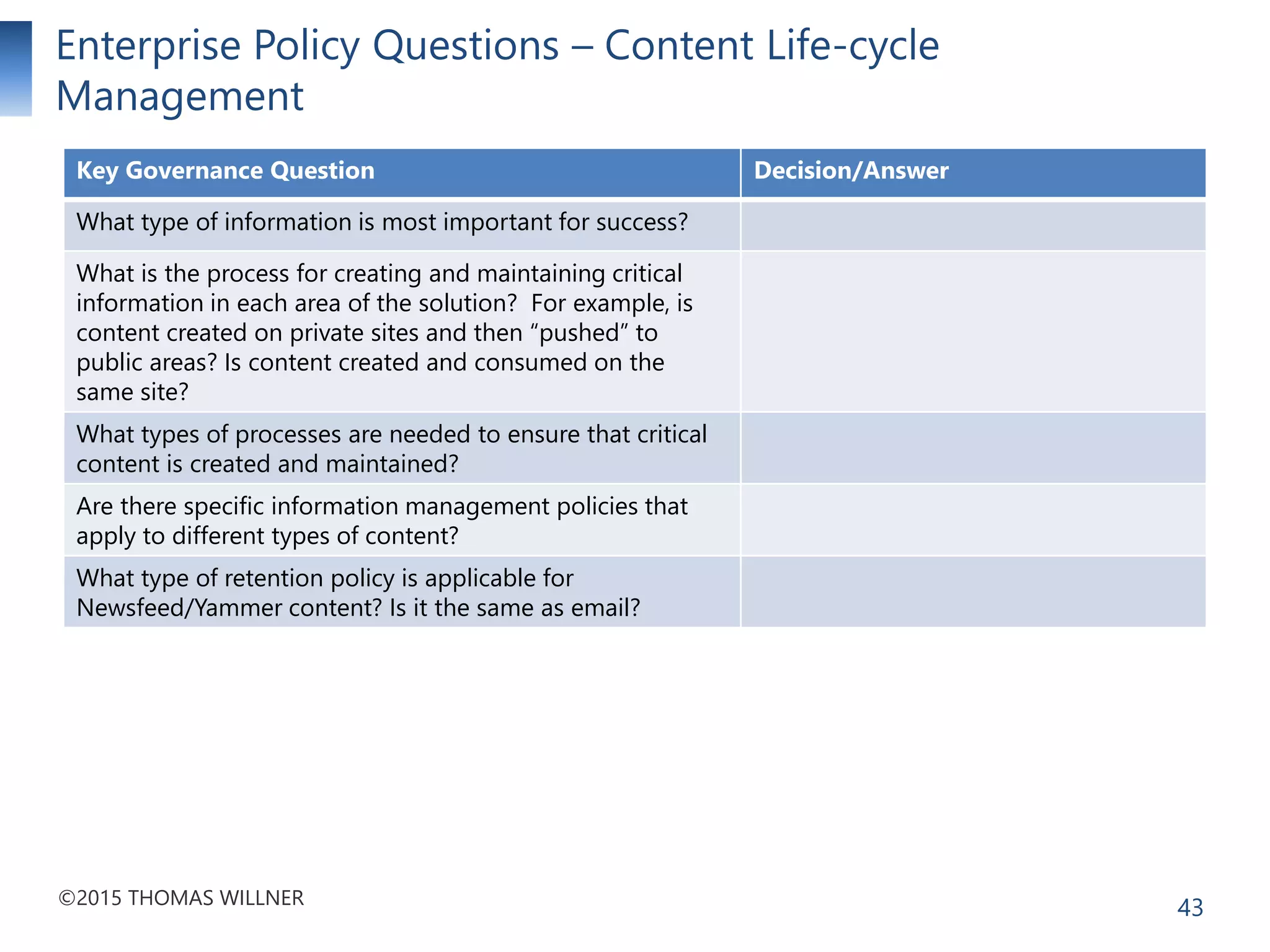 Enterprise Policy Questions – Content Life-cycle Management

| Key Governance Question | Decision/Answer |
|---|---|
| What type of information is most important for success? | |
| What is the process for creating and maintaining critical information in each area of the solution?  For example, is content created on private sites and then “pushed” to public areas? Is content created and consumed on the same site? | |
| What types of processes are needed to ensure that critical content is created and maintained? | |
| Are there specific information management policies that apply to different types of content? | |
| What type of retention policy is applicable for Newsfeed/Yammer content? Is it the same as email? | |

©2015 THOMAS WILLNER

43